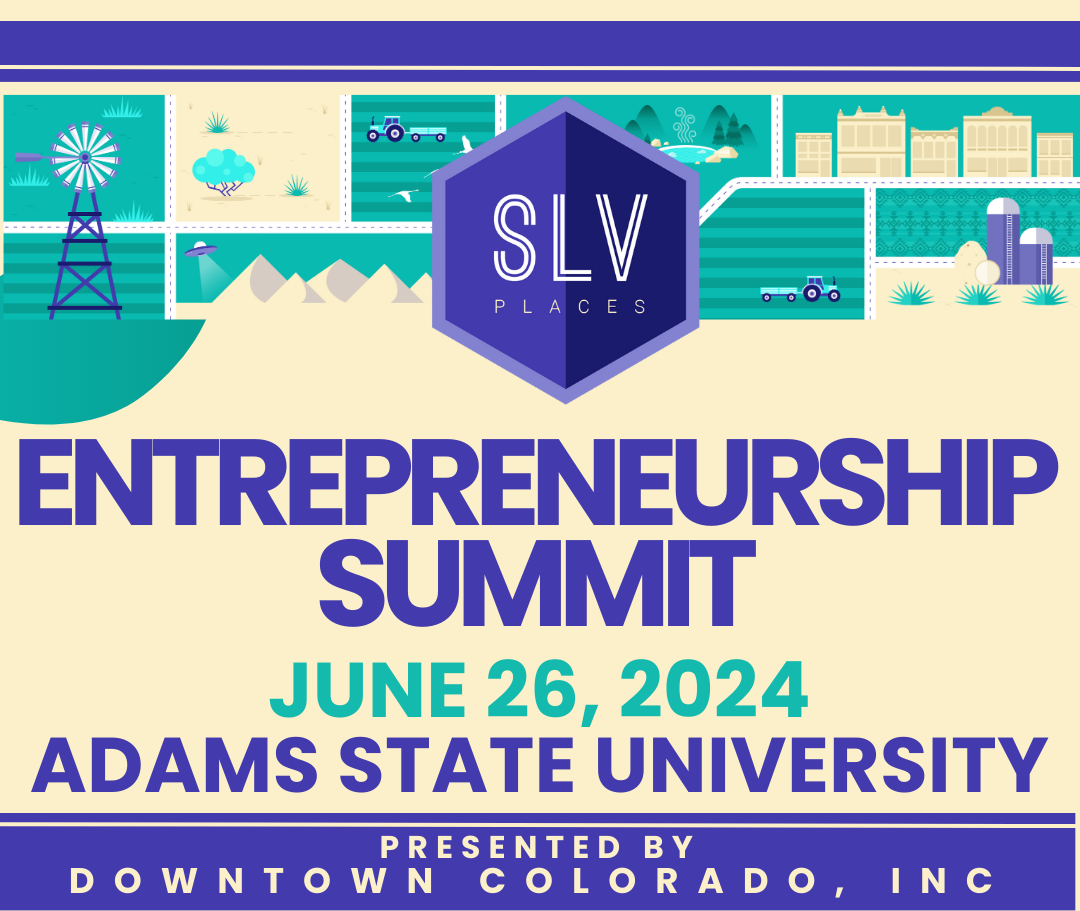 SLV
PLACES

ENTREPRENEURSHIP SUMMIT
JUNE 26, 2024
ADAMS STATE UNIVERSITY

PRESENTED BY
DOWNTOWN COLORADO, INC